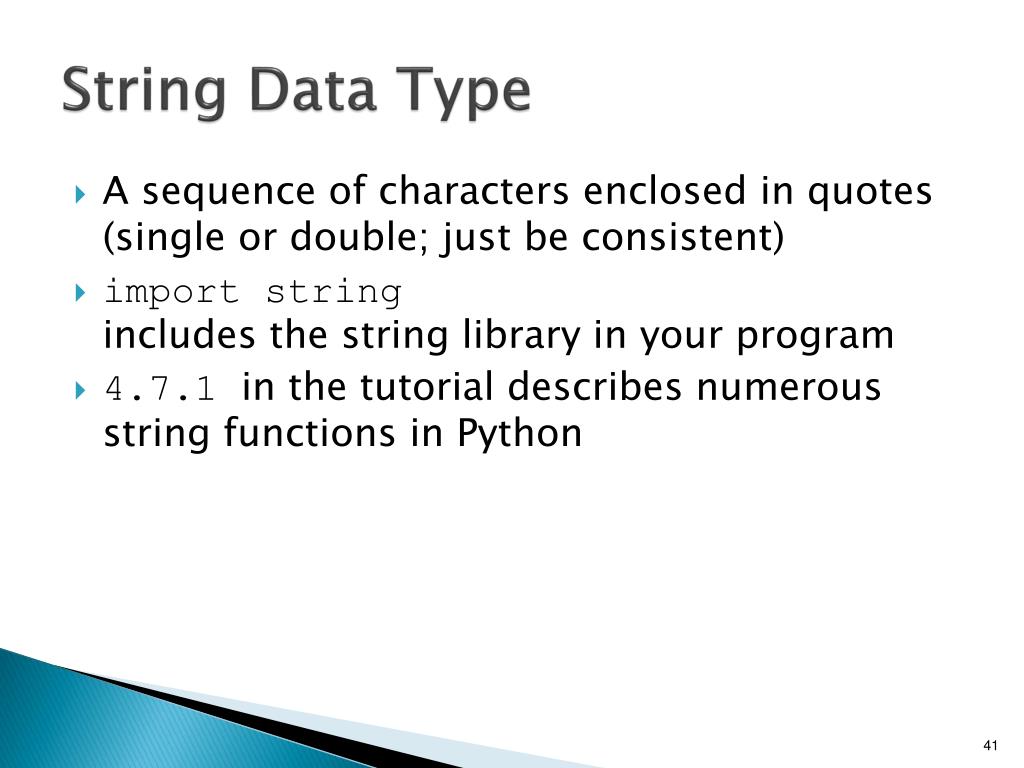 String Data Type

A sequence of characters enclosed in quotes (single or double; just be consistent)

import string
includes the string library in your program

4.7.1 in the tutorial describes numerous string functions in Python

41